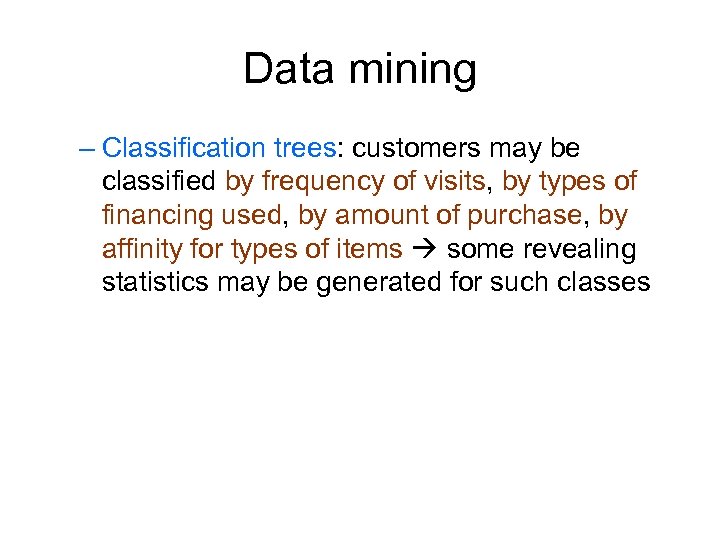 Data mining

– Classification trees: customers may be classified by frequency of visits, by types of financing used, by amount of purchase, by affinity for types of items → some revealing statistics may be generated for such classes